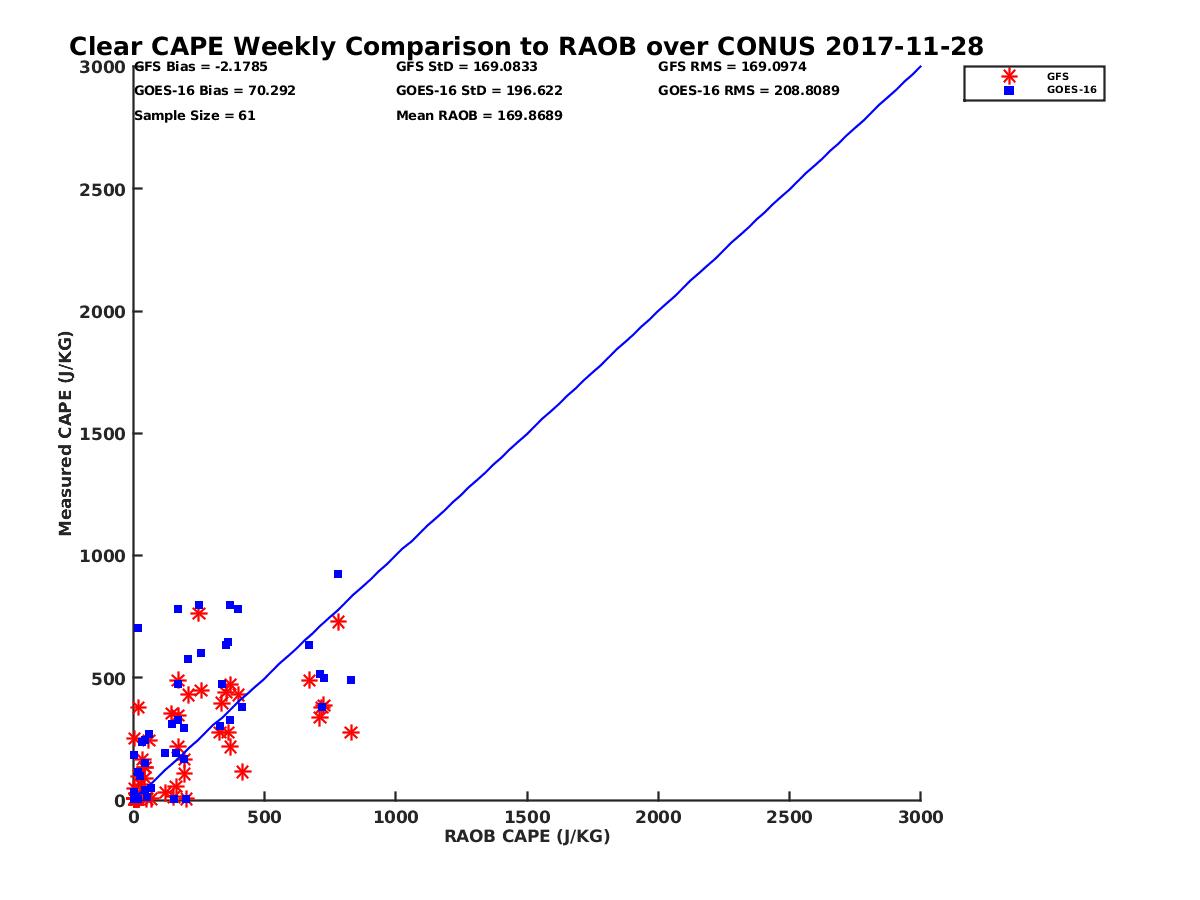 Clear CAPE Weekly Comparison to RAOB over CONUS 2017-11-28

GFS Bias = -2.1785
GOES-16 Bias = 70.292
Sample Size = 61

GFS StD = 169.0833
GOES-16 StD = 196.622
Mean RAOB = 169.8689

GFS RMS = 169.0974
GOES-16 RMS = 208.8089

GFS
GOES-16

Measured CAPE (J/KG)

3000
2500
2000
1500
1000
500
0

0
500
1000
1500
2000
2500
3000

RAOB CAPE (J/KG)